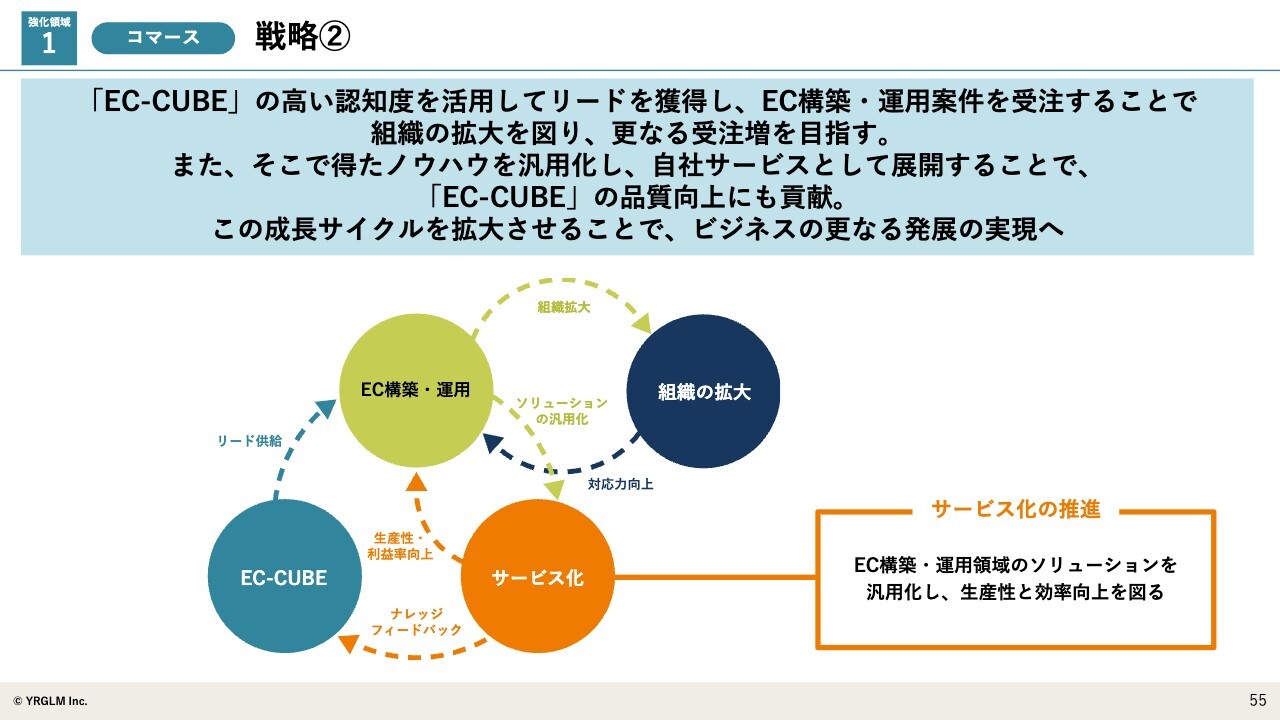 強化領域
1

コマース

戦略②

「EC-CUBE」の高い認知度を活用してリードを獲得し、EC構築・運用案件を受注することで組織の拡大を図り、更なる受注増を目指す。
また、そこで得たノウハウを汎用化し、自社サービスとして展開することで、「EC-CUBE」の品質向上にも貢献。
この成長サイクルを拡大させることで、ビジネスの更なる発展の実現へ

組織拡大

EC構築・運用

組織の拡大

ソリューションの汎用化

リード供給

対応力向上

生産性・利益率向上

EC-CUBE

サービス化

ナレッジフィードバック

サービス化の推進

EC構築・運用領域のソリューションを汎用化し、生産性と効率向上を図る

© YRGLM Inc.

55